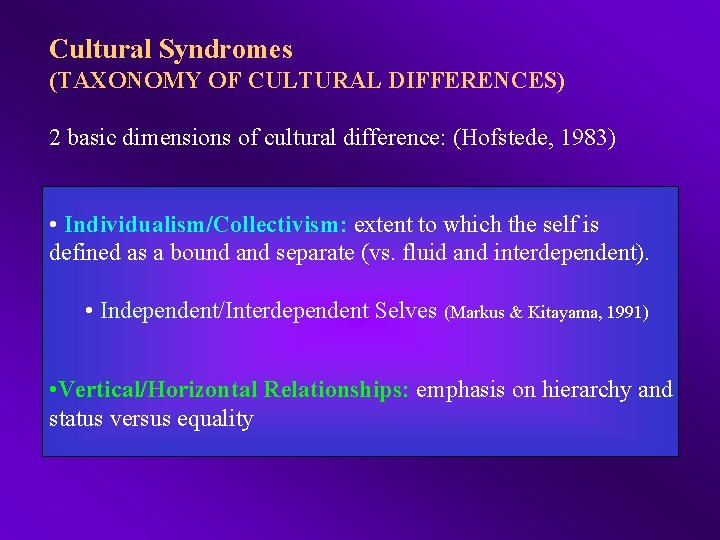 Cultural Syndromes
(TAXONOMY OF CULTURAL DIFFERENCES)

2 basic dimensions of cultural difference: (Hofstede, 1983)

• Individualism/Collectivism: extent to which the self is defined as a bound and separate (vs. fluid and interdependent).

• Independent/Interdependent Selves (Markus & Kitayama, 1991)

•Vertical/Horizontal Relationships: emphasis on hierarchy and status versus equality